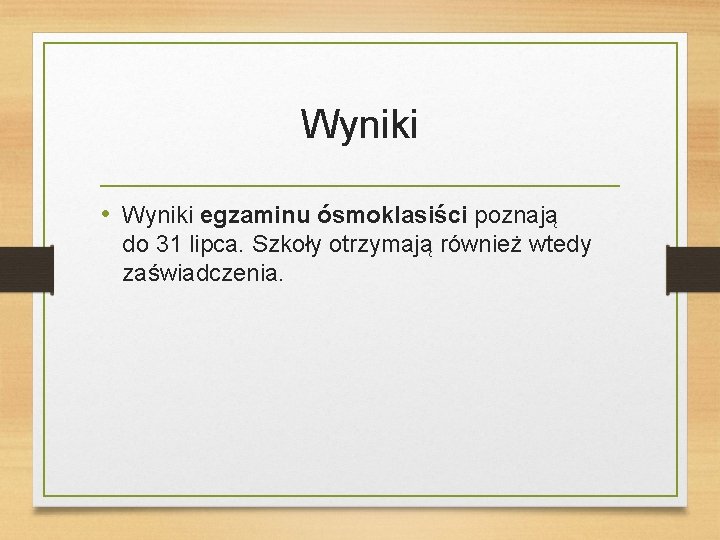 Wyniki

• Wyniki egzaminu ósmoklasiści poznają do 31 lipca. Szkoły otrzymają również wtedy zaświadczenia.